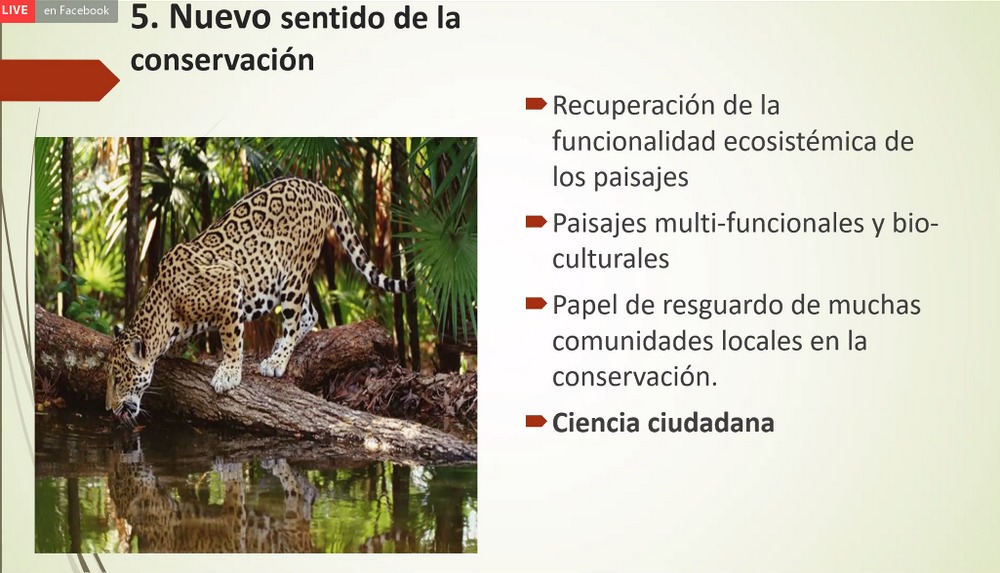 LIVE en Facebook

5. Nuevo sentido de la conservación

Recuperación de la funcionalidad ecosistémica de los paisajes

Paisajes multi-funcionales y bio-culturales

Papel de resguardo de muchas comunidades locales en la conservación.

Ciencia ciudadana